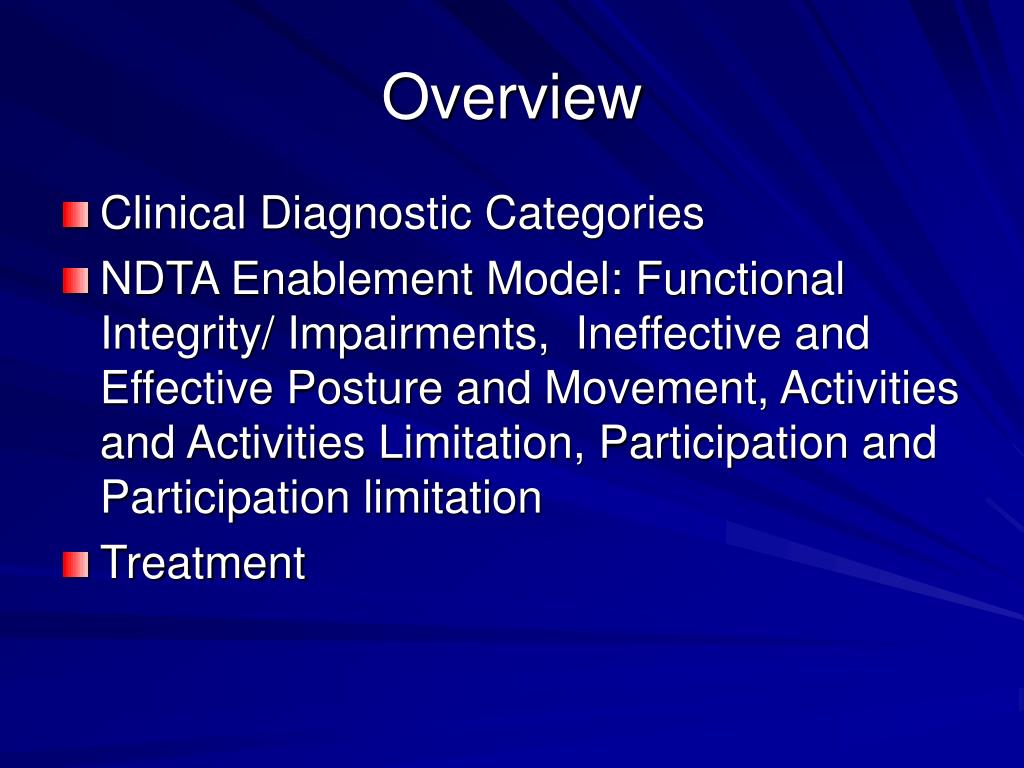 Overview

Clinical Diagnostic Categories

NDTA Enablement Model: Functional Integrity/ Impairments, Ineffective and Effective Posture and Movement, Activities and Activities Limitation, Participation and Participation limitation

Treatment